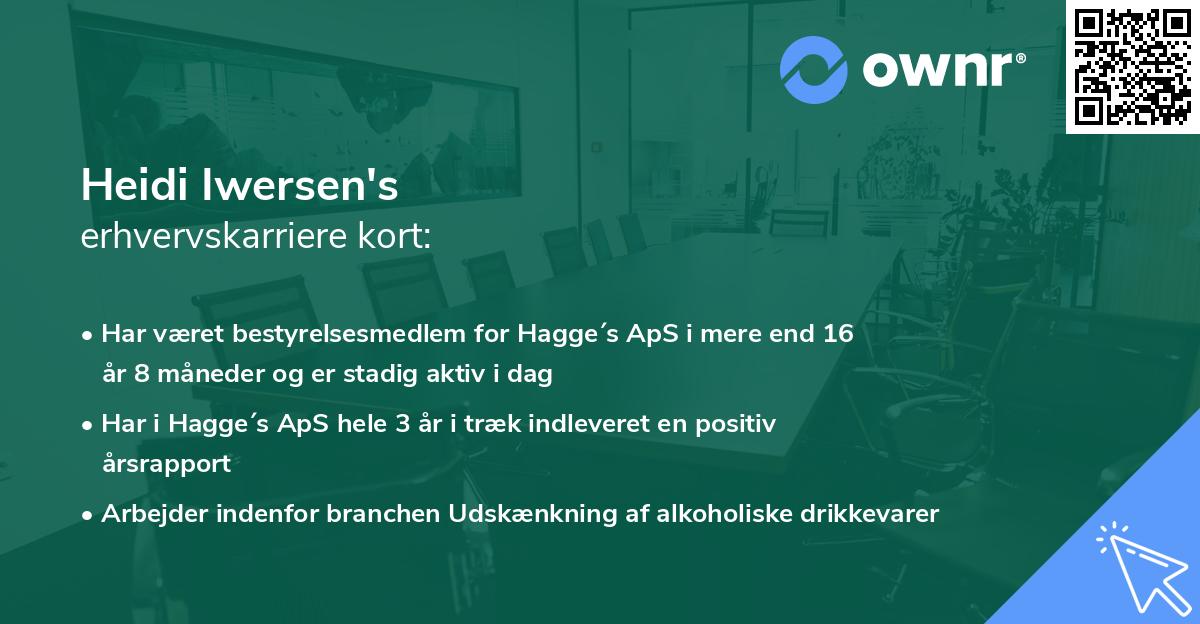 ownr®

Heidi Iwersen's
erhvervskarriere kort:

• Har været bestyrelsesmedlem for Hagge´s ApS i mere end 16 år 8 måneder og er stadig aktiv i dag

• Har i Hagge´s ApS hele 3 år i træk indleveret en positiv årsrapport

• Arbejder indenfor branchen Udskænkning af alkoholiske drikkevarer